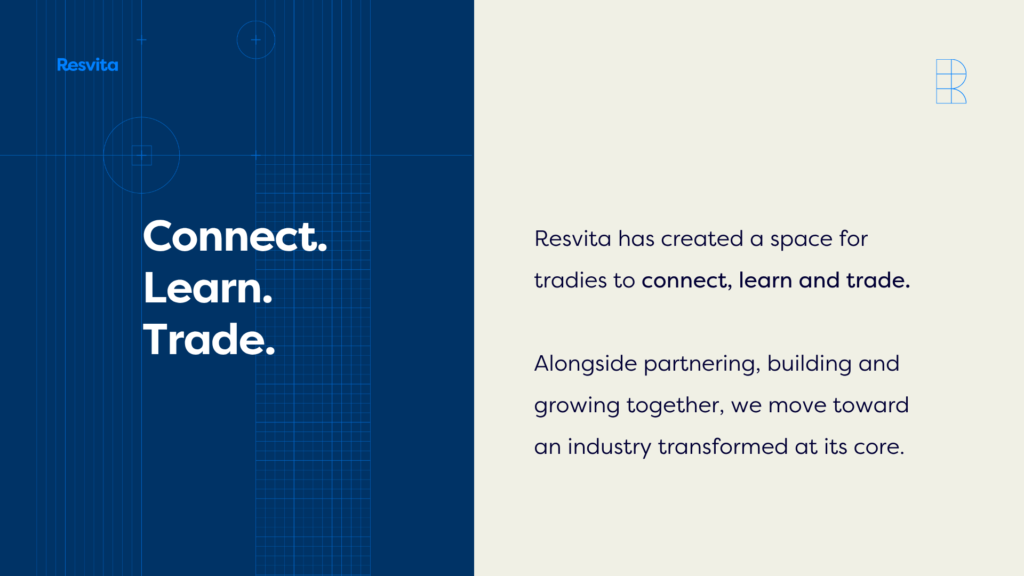 Resvita

Connect.
Learn.
Trade.

Resvita has created a space for tradies to connect, learn and trade.

Alongside partnering, building and growing together, we move toward an industry transformed at its core.